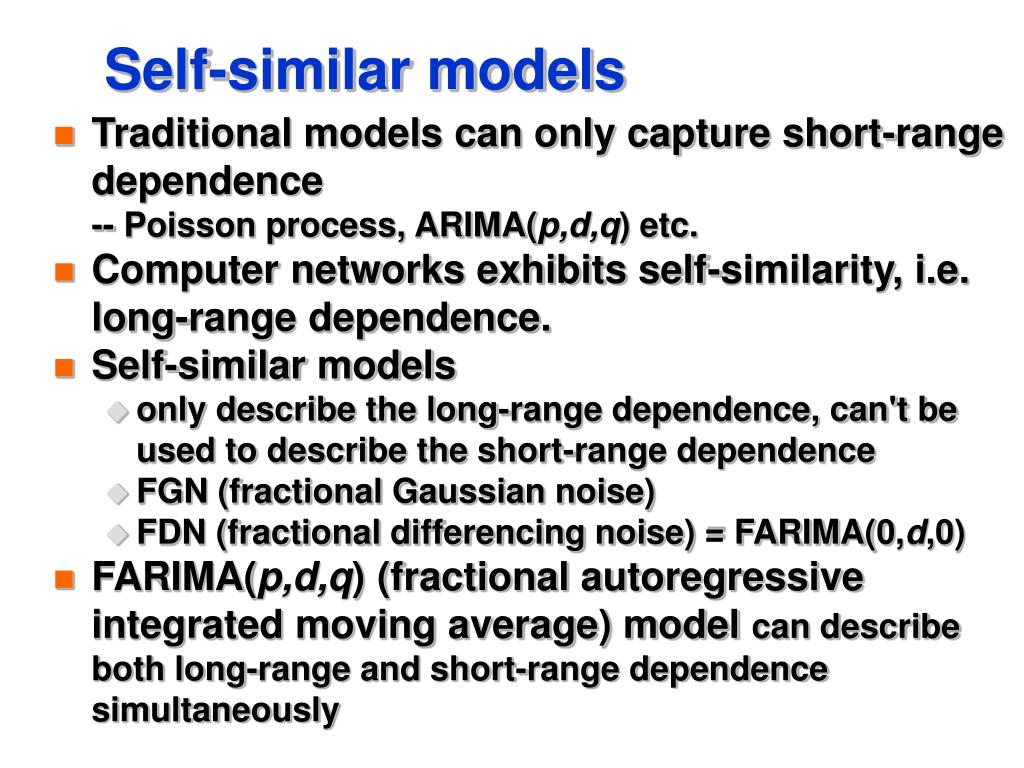 Self-similar models

Traditional models can only capture short-range dependence
-- Poisson process, ARIMA($p,d,q$) etc.

Computer networks exhibits self-similarity, i.e. long-range dependence.

Self-similar models
only describe the long-range dependence, can't be used to describe the short-range dependence
FGN (fractional Gaussian noise)
FDN (fractional differencing noise) = FARIMA(0,$d$,0)

FARIMA($p,d,q$) (fractional autoregressive integrated moving average) model can describe both long-range and short-range dependence simultaneously